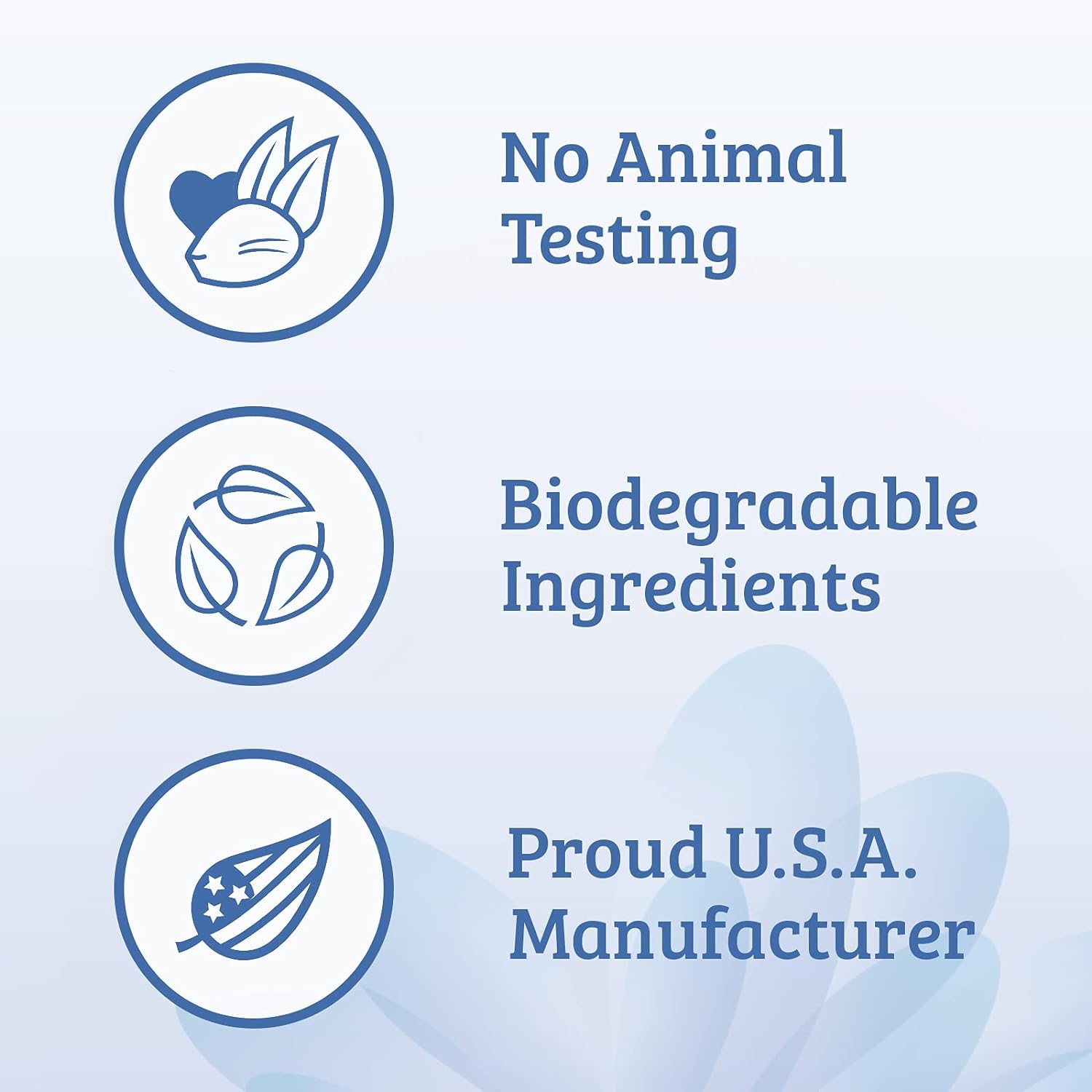 No Animal Testing

Biodegradable Ingredients

Proud U.S.A. Manufacturer